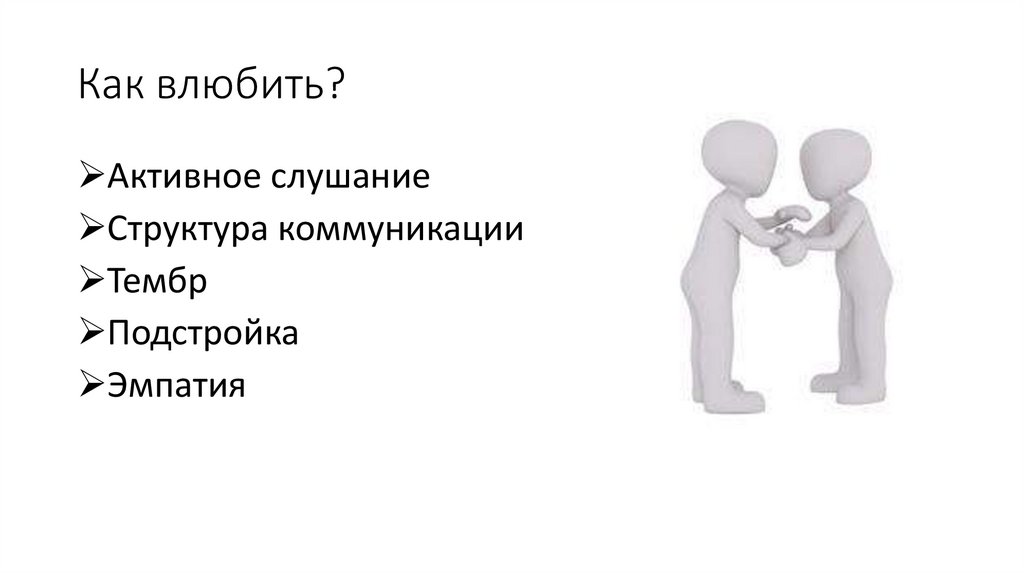 Как влюбить?

➢Активное слушание
➢Структура коммуникации
➢Тембр
➢Подстройка
➢Эмпатия